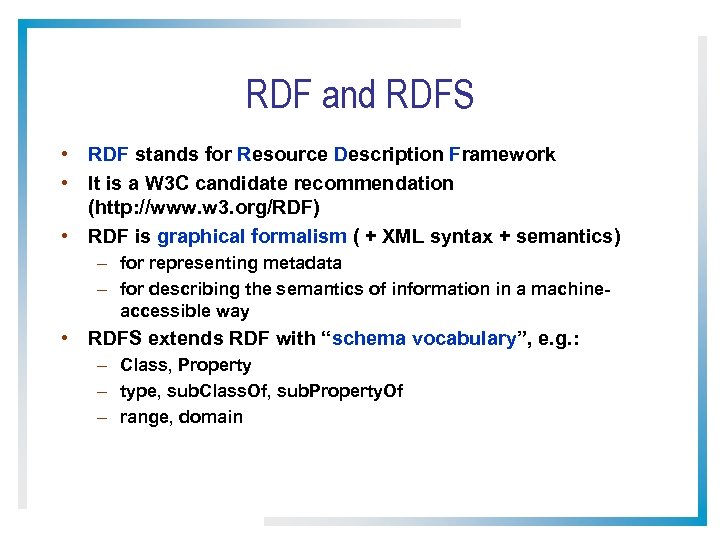 RDF and RDFS

• RDF stands for Resource Description Framework
• It is a W3C candidate recommendation (http://www.w3.org/RDF)
• RDF is graphical formalism ( + XML syntax + semantics)
  – for representing metadata
  – for describing the semantics of information in a machine-accessible way
• RDFS extends RDF with “schema vocabulary”, e.g.:
  – Class, Property
  – type, subClassOf, subPropertyOf
  – range, domain